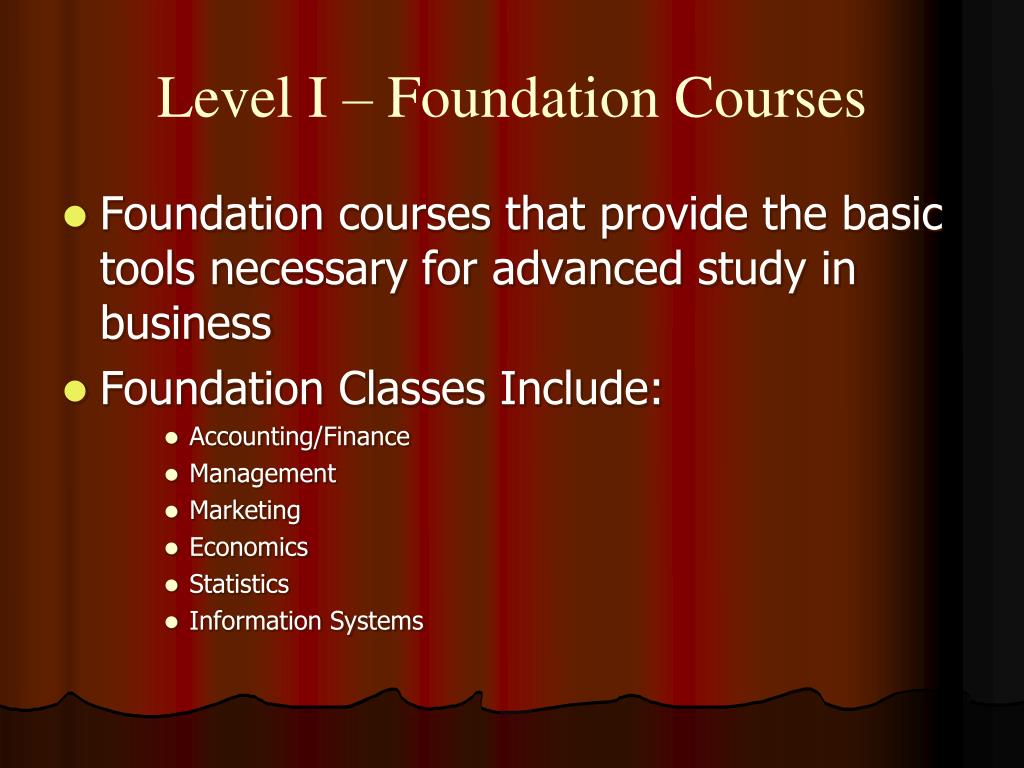 Level I – Foundation Courses

- Foundation courses that provide the basic tools necessary for advanced study in business
- Foundation Classes Include:
  - Accounting/Finance
  - Management
  - Marketing
  - Economics
  - Statistics
  - Information Systems